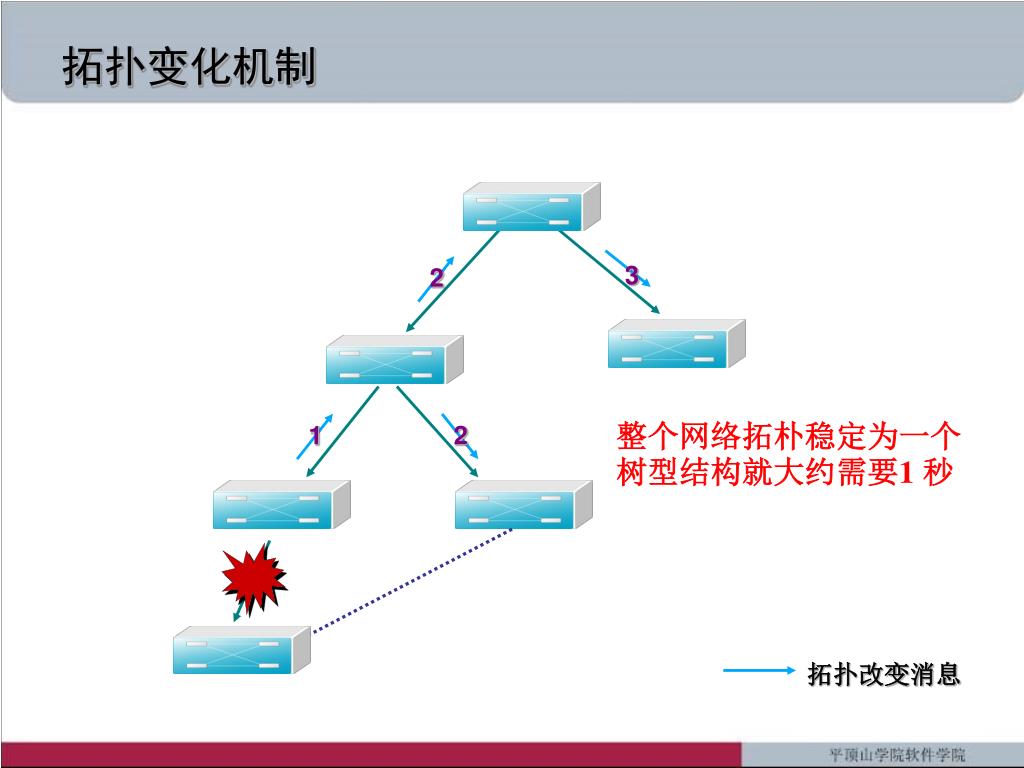 拓扑变化机制

2

3

1

2

整个网络拓朴稳定为一个树型结构就大约需要1 秒

拓扑改变消息

平顶山学院软件学院